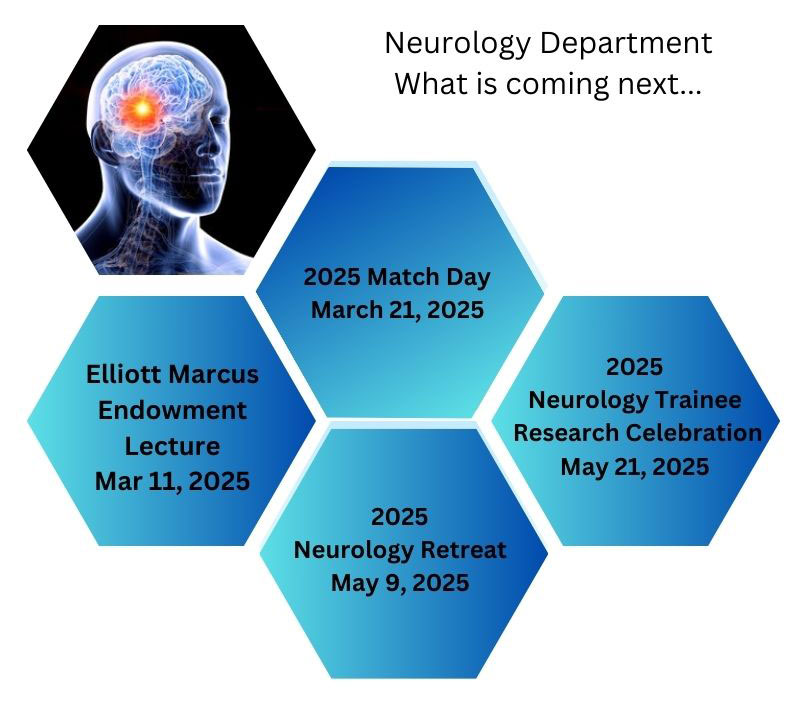 Neurology Department
What is coming next...

2025 Match Day
March 21, 2025

Elliott Marcus
Endowment
Lecture
Mar 11, 2025

2025
Neurology Trainee
Research Celebration
May 21, 2025

2025
Neurology Retreat
May 9, 2025